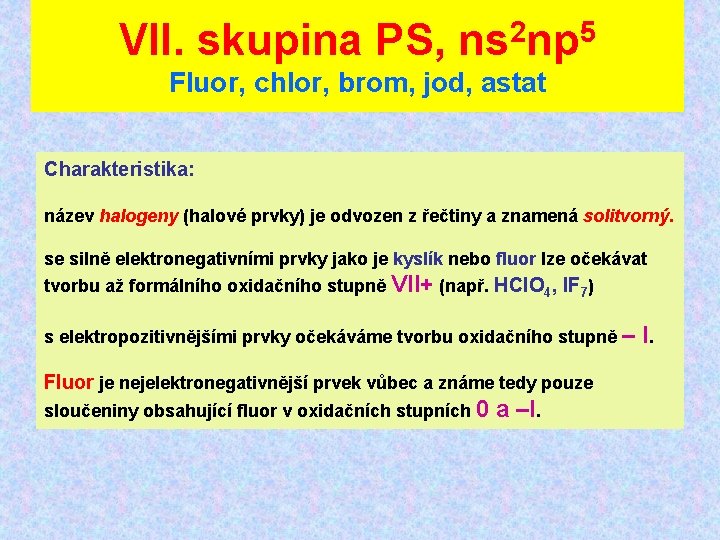 VII. skupina PS, $ns^2np^5$
Fluor, chlor, brom, jod, astat

Charakteristika:

název halogeny (halové prvky) je odvozen z řečtiny a znamená solitvorný.

se silně elektronegativními prvky jako je kyslík nebo fluor lze očekávat tvorbu až formálního oxidačního stupně VII+ (např. $HClO_4$, $IF_7$)

s elektropozitivnějšími prvky očekáváme tvorbu oxidačního stupně – I.

Fluor je nejelektronegativnější prvek vůbec a známe tedy pouze sloučeniny obsahující fluor v oxidačních stupních 0 a –I.